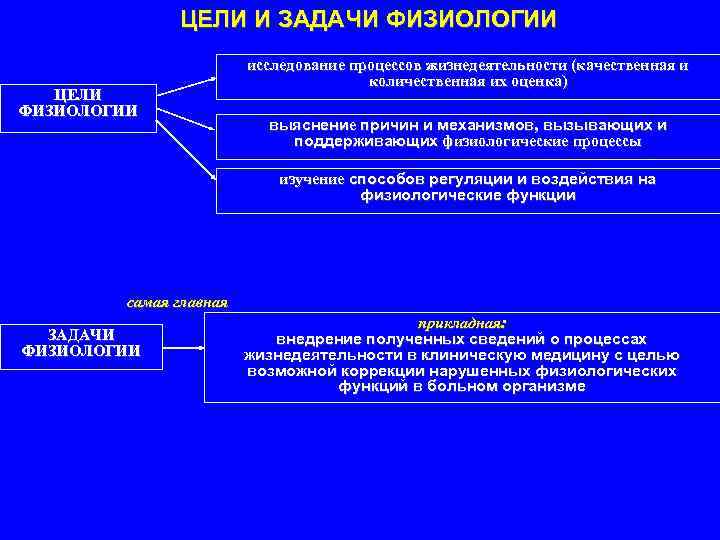 ЦЕЛИ И ЗАДАЧИ ФИЗИОЛОГИИ

ЦЕЛИ ФИЗИОЛОГИИ

исследование процессов жизнедеятельности (качественная и количественная их оценка)

выяснение причин и механизмов, вызывающих и поддерживающих физиологические процессы

изучение способов регуляции и воздействия на физиологические функции

самая главная

ЗАДАЧИ ФИЗИОЛОГИИ

прикладная:
внедрение полученных сведений о процессах жизнедеятельности в клиническую медицину с целью возможной коррекции нарушенных физиологических функций в больном организме